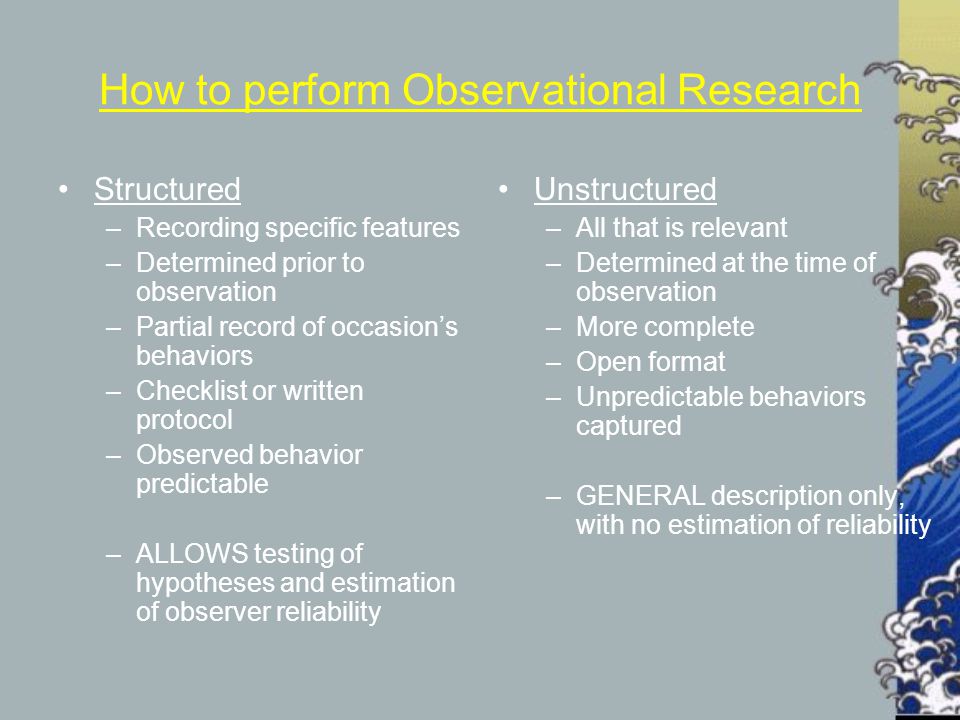 How to perform Observational Research

• Structured
– Recording specific features
– Determined prior to observation
– Partial record of occasion's behaviors
– Checklist or written protocol
– Observed behavior predictable

– ALLOWS testing of hypotheses and estimation of observer reliability

• Unstructured
– All that is relevant
– Determined at the time of observation
– More complete
– Open format
– Unpredictable behaviors captured

– GENERAL description only, with no estimation of reliability